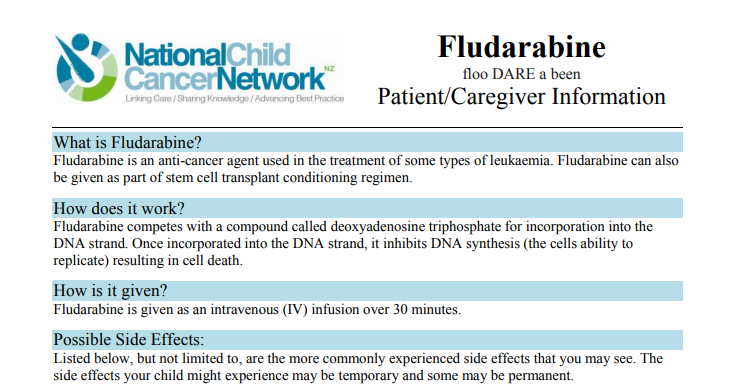 NationalChild CancerNetwork NZ
Linking Care / Sharing Knowledge / Advancing Best Practice

Fludarabine
floo DARE a been
Patient/Caregiver Information

What is Fludarabine?
Fludarabine is an anti-cancer agent used in the treatment of some types of leukaemia. Fludarabine can also be given as part of stem cell transplant conditioning regimen.

How does it work?
Fludarabine competes with a compound called deoxyadenosine triphosphate for incorporation into the DNA strand. Once incorporated into the DNA strand, it inhibits DNA synthesis (the cells ability to replicate) resulting in cell death.

How is it given?
Fludarabine is given as an intravenous (IV) infusion over 30 minutes.

Possible Side Effects:
Listed below, but not limited to, are the more commonly experienced side effects that you may see. The side effects your child might experience may be temporary and some may be permanent.